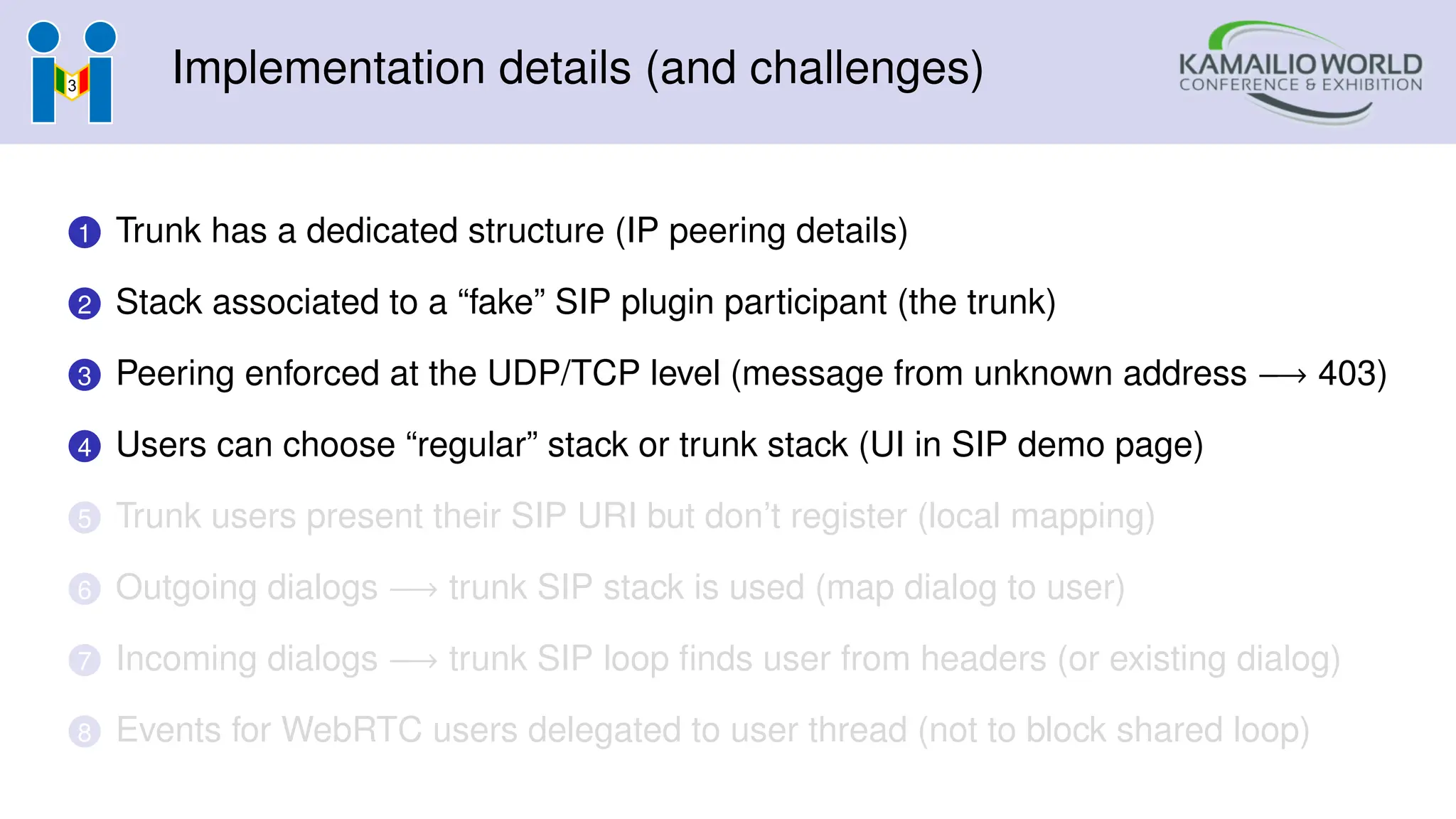 3

Implementation details (and challenges)

KAMAILIO WORLD
CONFERENCE & EXHIBITION

1 Trunk has a dedicated structure (IP peering details)

2 Stack associated to a “fake” SIP plugin participant (the trunk)

3 Peering enforced at the UDP/TCP level (message from unknown address $\longrightarrow$ 403)

4 Users can choose “regular” stack or trunk stack (UI in SIP demo page)

5 Trunk users present their SIP URI but don’t register (local mapping)

6 Outgoing dialogs $\longrightarrow$ trunk SIP stack is used (map dialog to user)

7 Incoming dialogs $\longrightarrow$ trunk SIP loop finds user from headers (or existing dialog)

8 Events for WebRTC users delegated to user thread (not to block shared loop)